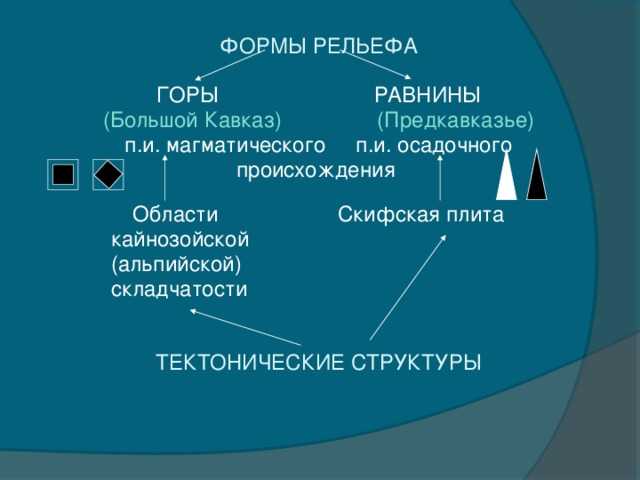 ФОРМЫ РЕЛЬЕФА

ГОРЫ
(Большой Кавказ)
п.и. магматического

РАВНИНЫ
(Предкавказье)
п.и. осадочного

происхождения

Области кайнозойской (альпийской) складчатости

Скифская плита

ТЕКТОНИЧЕСКИЕ СТРУКТУРЫ